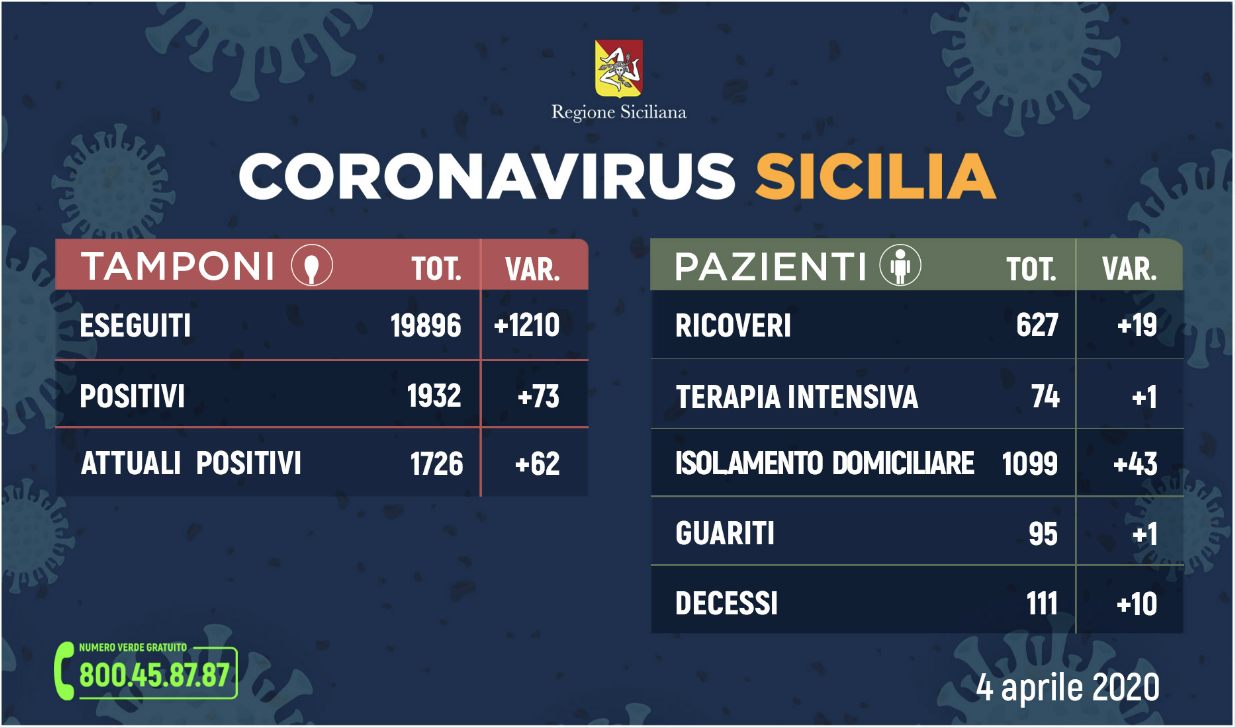 Regione Siciliana

CORONAVIRUS SICILIA

| TAMPONI | TOT. | VAR. |
|---|---|---|
| ESEGUITI | 19896 | +1210 |
| POSITIVI | 1932 | +73 |
| ATTUALI POSITIVI | 1726 | +62 |

| PAZIENTI | TOT. | VAR. |
|---|---|---|
| RICOVERI | 627 | +19 |
| TERAPIA INTENSIVA | 74 | +1 |
| ISOLAMENTO DOMICILIARE | 1099 | +43 |
| GUARITI | 95 | +1 |
| DECESSI | 111 | +10 |

NUMERO VERDE GRATUITO
800.45.87.87

4 aprile 2020